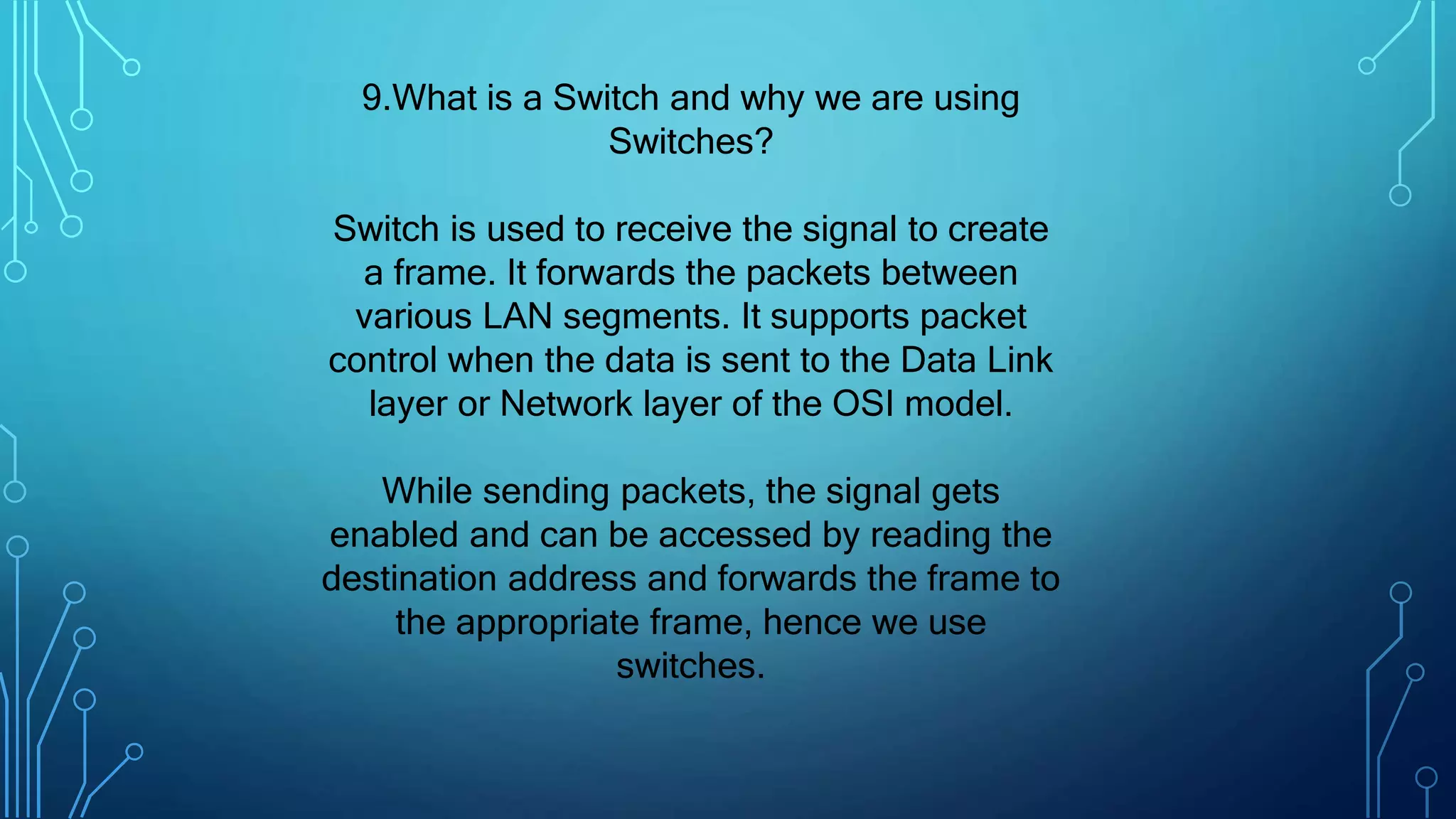 9.What is a Switch and why we are using Switches?

Switch is used to receive the signal to create a frame. It forwards the packets between various LAN segments. It supports packet control when the data is sent to the Data Link layer or Network layer of the OSI model.

While sending packets, the signal gets enabled and can be accessed by reading the destination address and forwards the frame to the appropriate frame, hence we use switches.